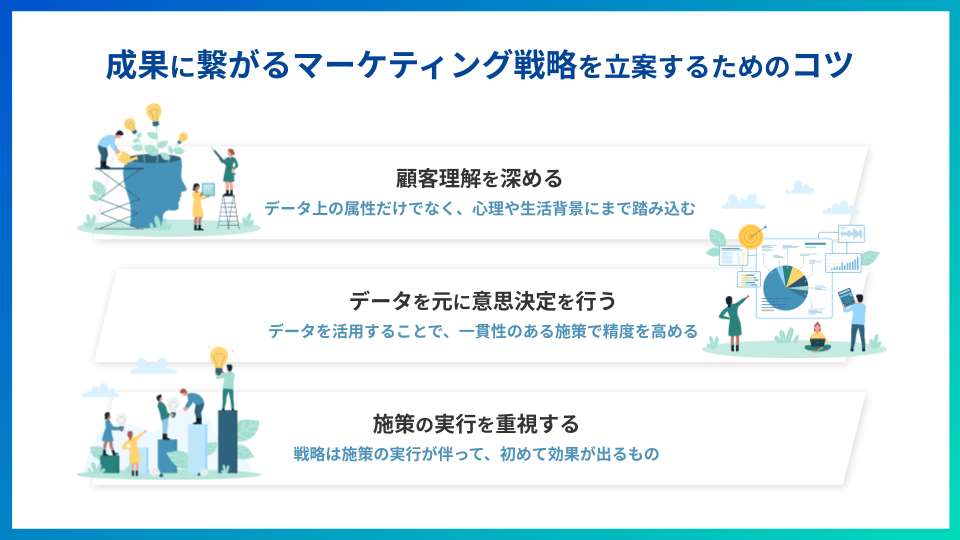 成果に繋がるマーケティング戦略を立案するためのコツ

顧客理解を深める
データ上の属性だけでなく、心理や生活背景にまで踏み込む

データを元に意思決定を行う
データを活用することで、一貫性のある施策で精度を高める

施策の実行を重視する
戦略は施策の実行が伴って、初めて効果が出るもの